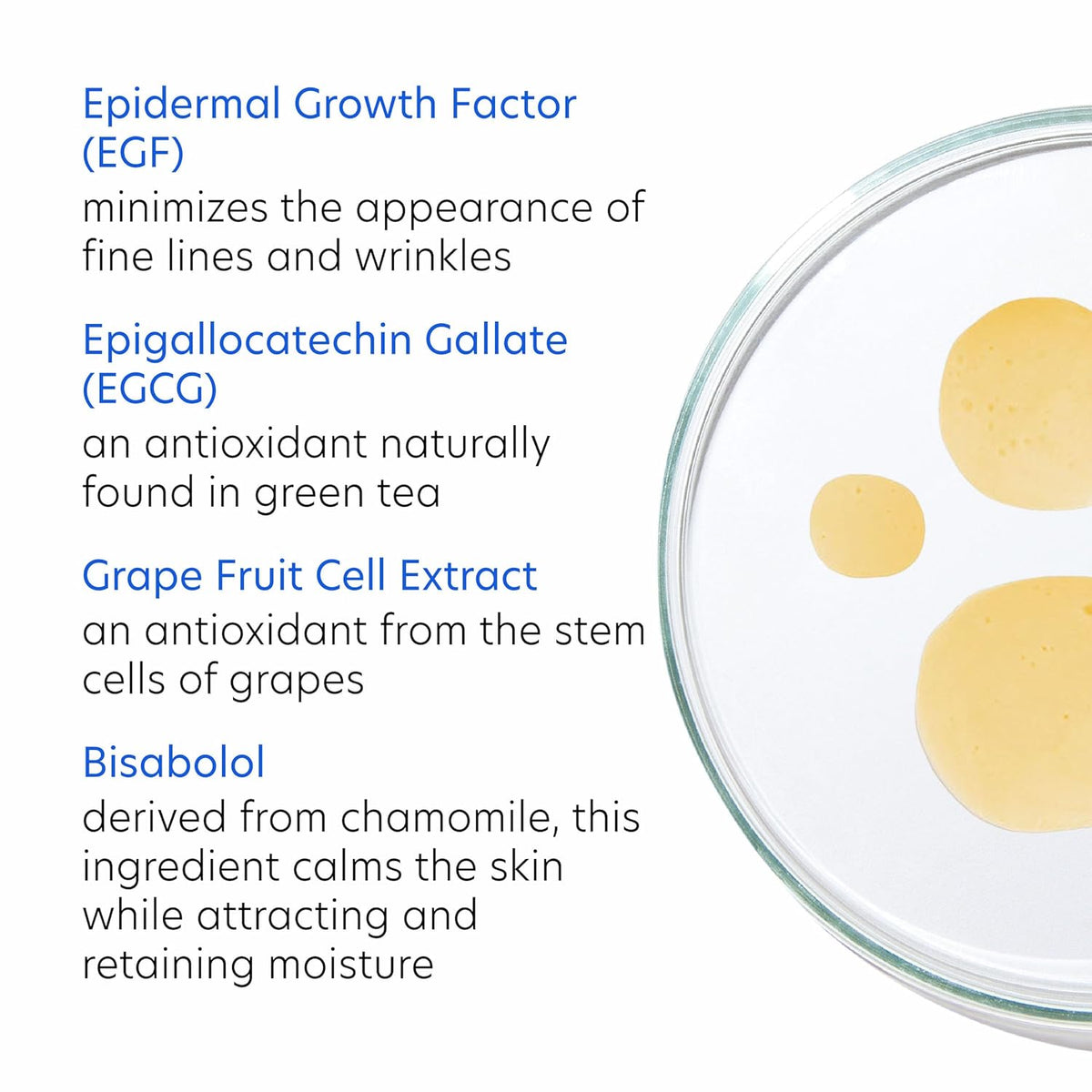 Epidermal Growth Factor (EGF)
minimizes the appearance of fine lines and wrinkles

Epigallocatechin Gallate (EGCG)
an antioxidant naturally found in green tea

Grape Fruit Cell Extract
an antioxidant from the stem cells of grapes

Bisabolol
derived from chamomile, this ingredient calms the skin while attracting and retaining moisture